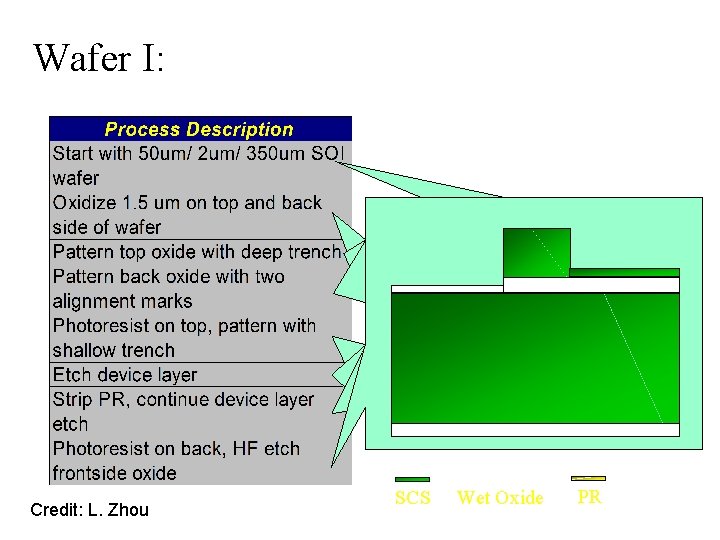 Wafer I:

| Process Description |
|---|
| Start with 50um/ 2um/ 350um SOI wafer Oxidize 1.5 um on top and back side of wafer |
| Pattern top oxide with deep trench Pattern back oxide with two alignment marks Photoresist on top, pattern with shallow trench |
| Etch device layer |
| Strip PR, continue device layer etch Photoresist on back, HF etch frontside oxide |

SCS Wet Oxide PR

Credit: L. Zhou